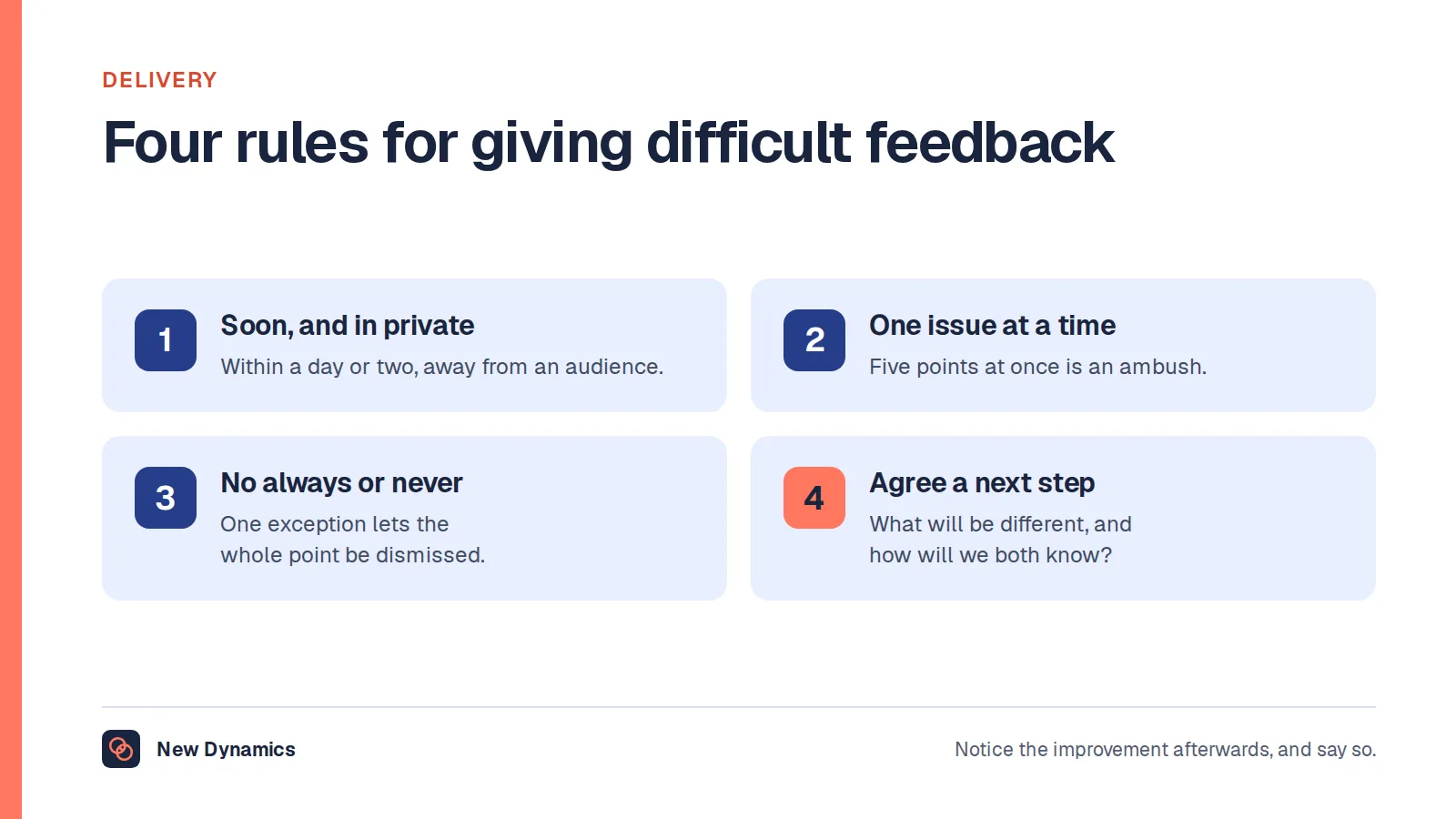 DELIVERY

Four rules for giving difficult feedback

1

Soon, and in private

Within a day or two, away from an audience.

2

One issue at a time

Five points at once is an ambush.

3

No always or never

One exception lets the whole point be dismissed.

4

Agree a next step

What will be different, and how will we both know?

New Dynamics

Notice the improvement afterwards, and say so.